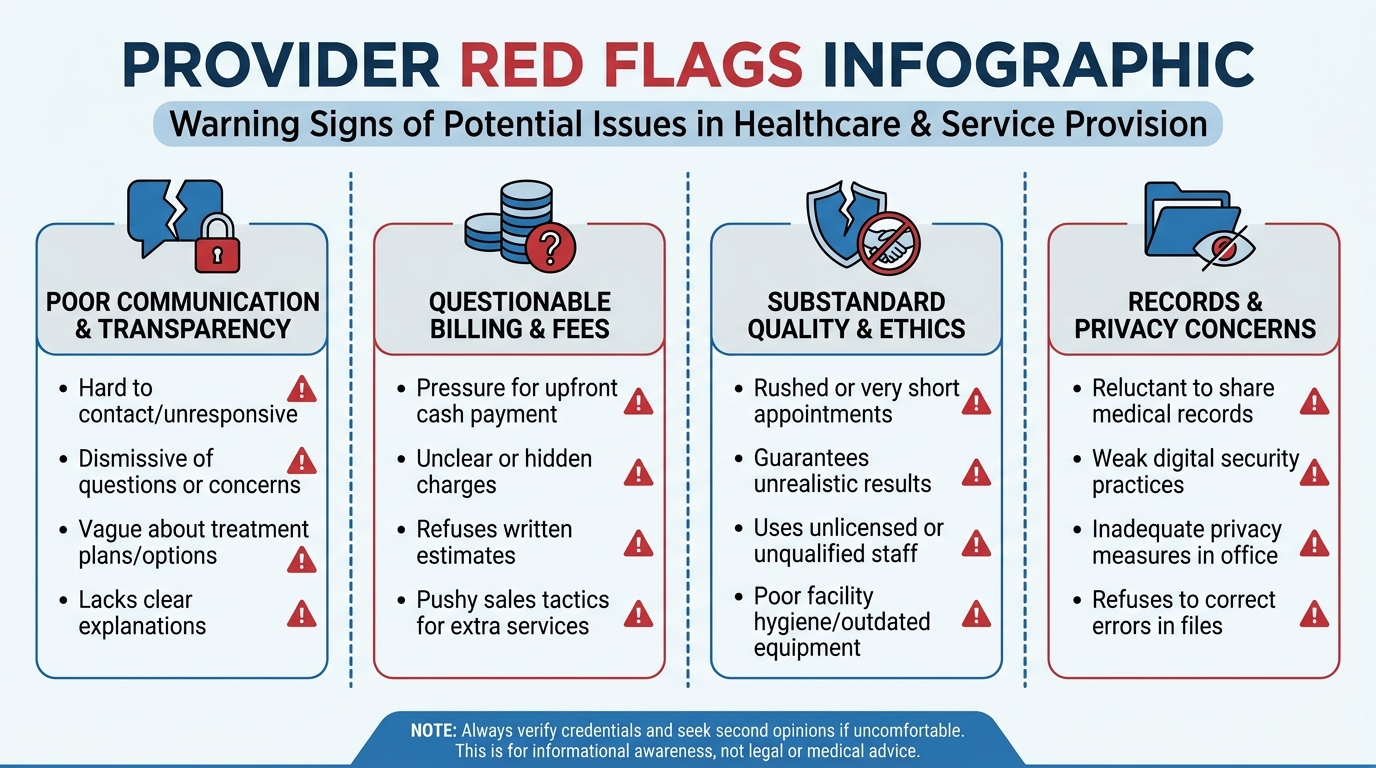 PROVIDER RED FLAGS INFOGRAPHIC

Warning Signs of Potential Issues in Healthcare & Service Provision

POOR COMMUNICATION & TRANSPARENCY

- Hard to contact/unresponsive
- Dismissive of questions or concerns
- Vague about treatment plans/options
- Lacks clear explanations

QUESTIONABLE BILLING & FEES

- Pressure for upfront cash payment
- Unclear or hidden charges
- Refuses written estimates
- Pushy sales tactics for extra services

SUBSTANDARD QUALITY & ETHICS

- Rushed or very short appointments
- Guarantees unrealistic results
- Uses unlicensed or unqualified staff
- Poor facility hygiene/outdated equipment

RECORDS & PRIVACY CONCERNS

- Reluctant to share medical records
- Weak digital security practices
- Inadequate privacy measures in office
- Refuses to correct errors in files

NOTE: Always verify credentials and seek second opinions if uncomfortable. This is for informational awareness, not legal or medical advice.